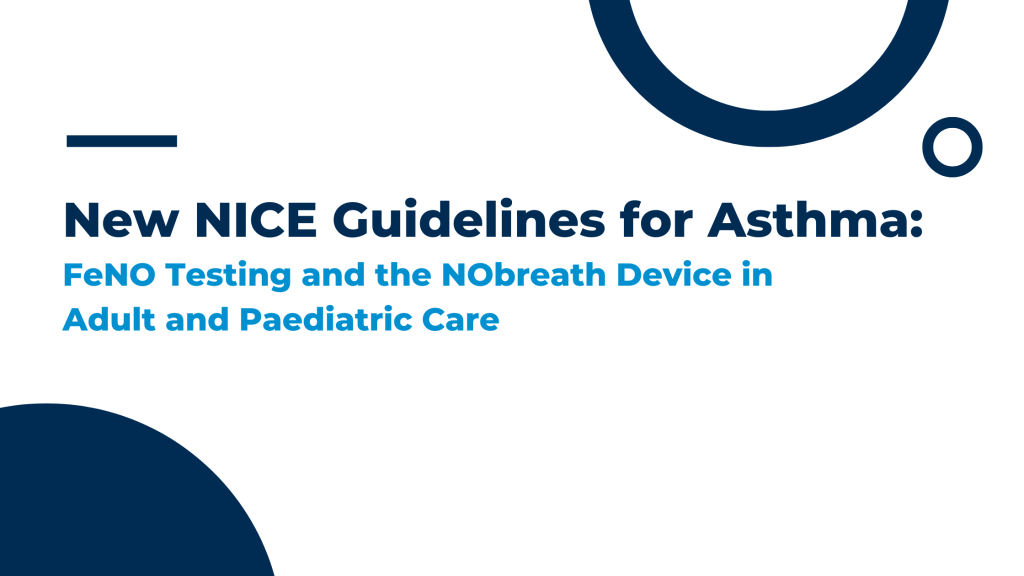 New NICE Guidelines for Asthma:
FeNO Testing and the NObreath Device in Adult and Paediatric Care